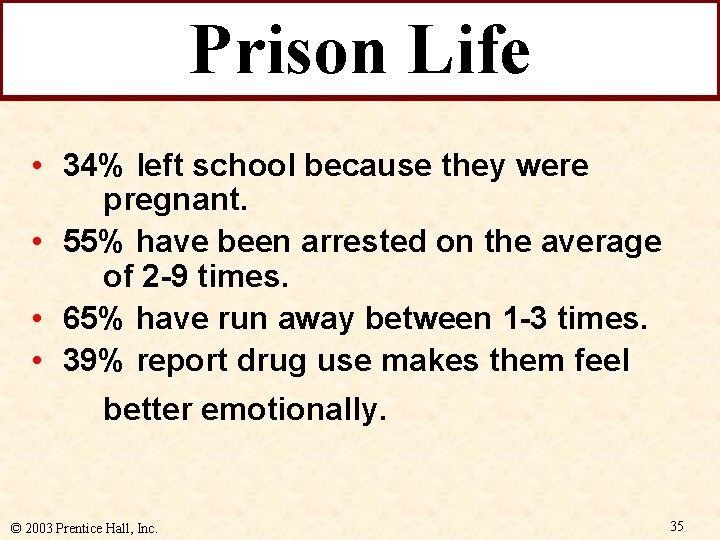 Prison Life

• 34% left school because they were pregnant.
• 55% have been arrested on the average of 2-9 times.
• 65% have run away between 1-3 times.
• 39% report drug use makes them feel better emotionally.

© 2003 Prentice Hall, Inc.

35